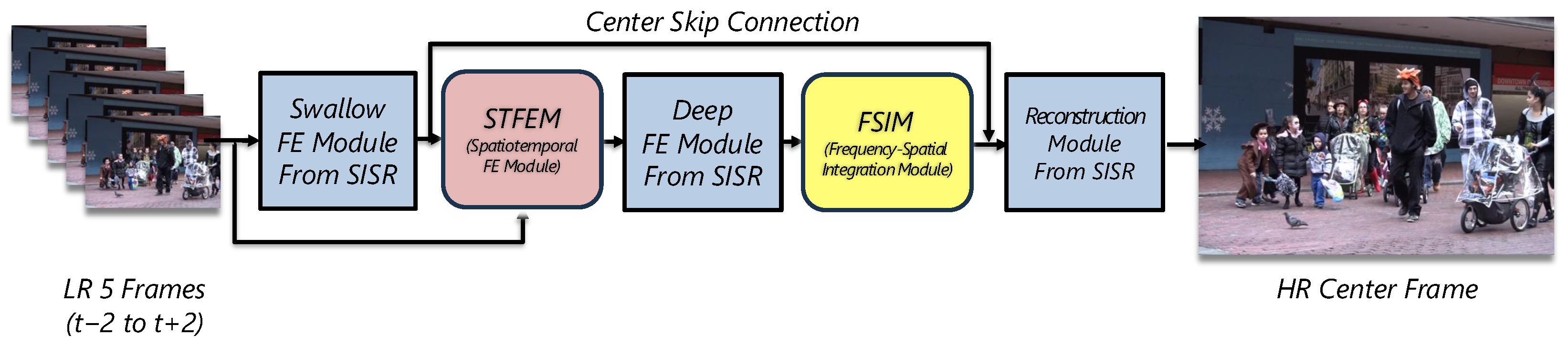 Center Skip Connection

Swallow FE Module From SISR

STFEM (Spatiotemporal FE Module)

Deep FE Module From SISR

FSIM (Frequency-Spatial Integration Module)

Reconstruction Module From SISR

LR 5 Frames (t−2 to t+2)

HR Center Frame